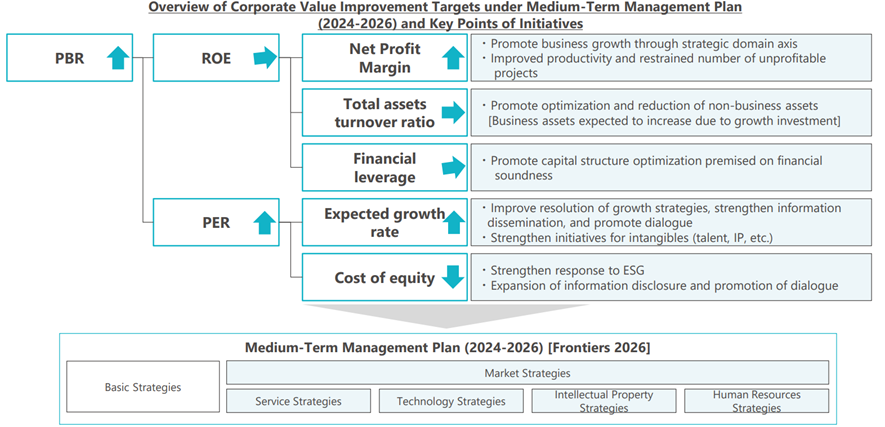 Overview of Corporate Value Improvement Targets under Medium-Term Management Plan (2024-2026) and Key Points of Initiatives

PBR

ROE

Net Profit Margin

・Promote business growth through strategic domain axis
・Improved productivity and restrained number of unprofitable projects

Total assets turnover ratio

・Promote optimization and reduction of non-business assets [Business assets expected to increase due to growth investment]

Financial leverage

・Promote capital structure optimization premised on financial soundness

PER

Expected growth rate

・Improve resolution of growth strategies, strengthen information dissemination, and promote dialogue
・Strengthen initiatives for intangibles (talent, IP, etc.)

Cost of equity

・Strengthen response to ESG
・Expansion of information disclosure and promotion of dialogue

Medium-Term Management Plan (2024-2026) [Frontiers 2026]

Basic Strategies

Market Strategies

Service Strategies

Technology Strategies

Intellectual Property Strategies

Human Resources Strategies